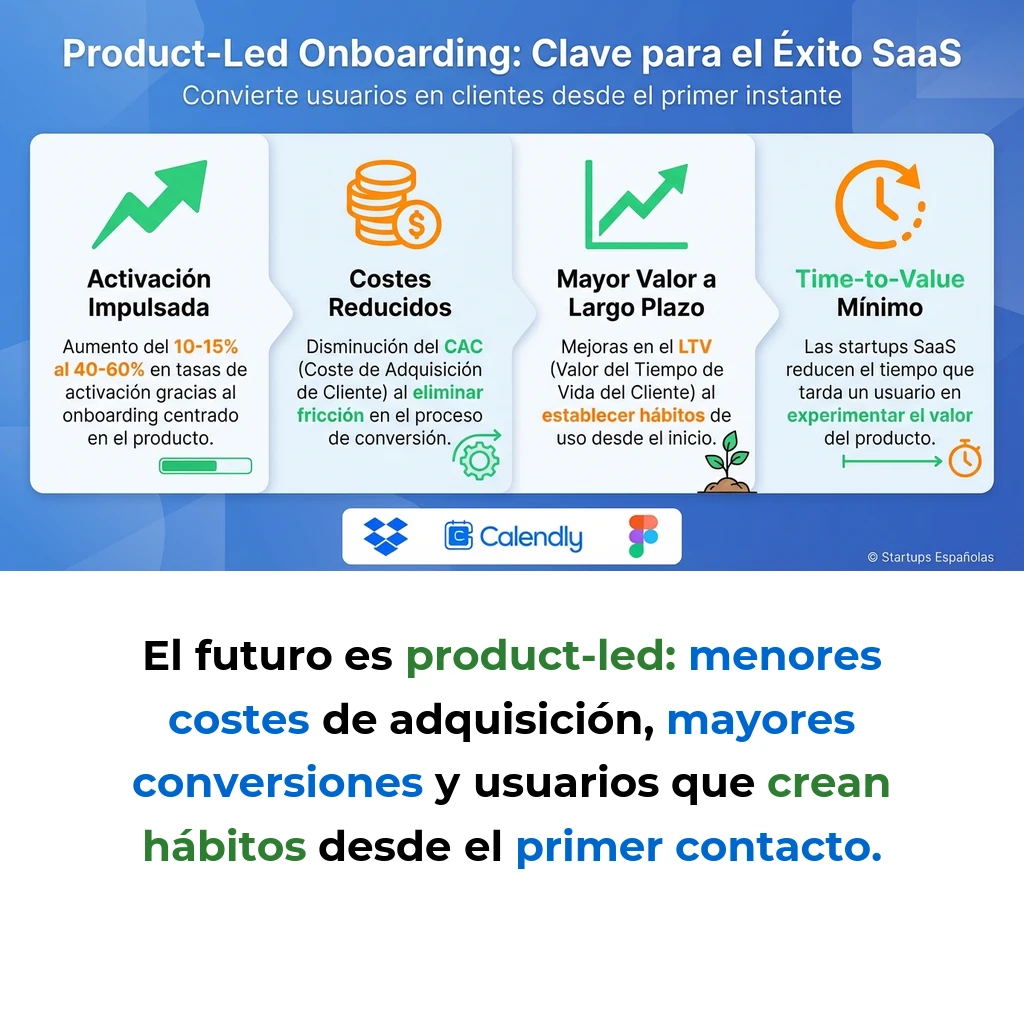 Product-Led Onboarding: Clave para el Éxito SaaS
Convierte usuarios en clientes desde el primer instante

Activación Impulsada

Aumento del 10-15% al 40-60% en tasas de activación gracias al onboarding centrado en el producto.

Costes Reducidos

Disminución del CAC (Coste de Adquisición de Cliente) al eliminar fricción en el proceso de conversión.

Mayor Valor a Largo Plazo

Mejoras en el LTV (Valor del Tiempo de Vida del Cliente) al establecer hábitos de uso desde el inicio.

Time-to-Value Mínimo

Las startups SaaS reducen el tiempo que tarda un usuario en experimentar el valor del producto.

Calendly

© Startups Españolas

El futuro es product-led: menores costes de adquisición, mayores conversiones y usuarios que crean hábitos desde el primer contacto.